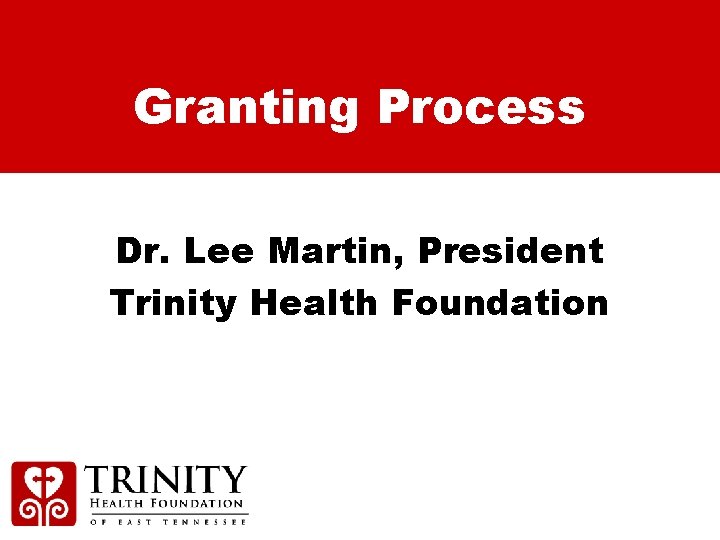 Granting Process

Dr. Lee Martin, President
Trinity Health Foundation

TRINITY
HEALTH FOUNDATION
OF EAST TENNESSEE